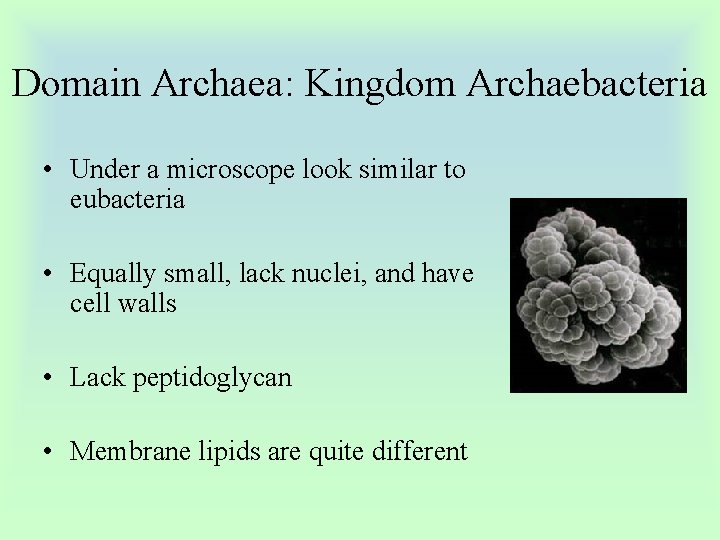 Domain Archaea: Kingdom Archaebacteria

• Under a microscope look similar to eubacteria

• Equally small, lack nuclei, and have cell walls

• Lack peptidoglycan

• Membrane lipids are quite different